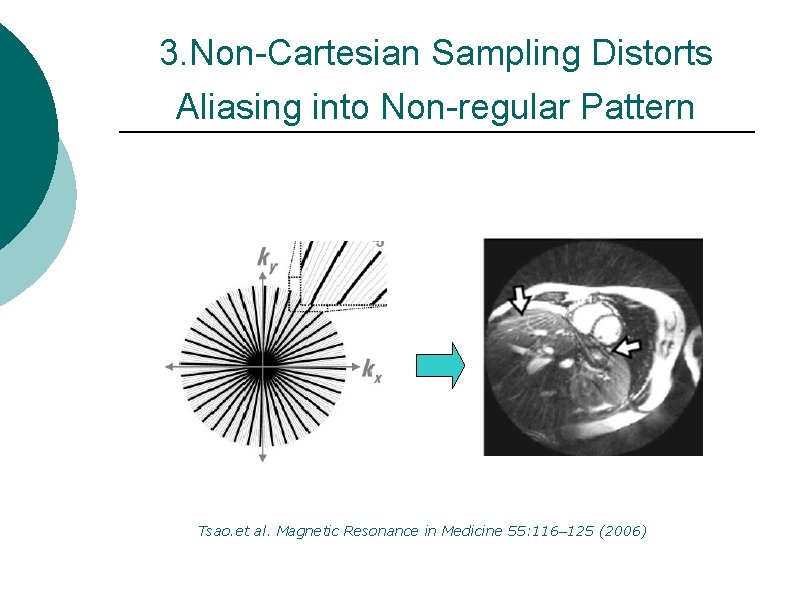 3.Non-Cartesian Sampling Distorts Aliasing into Non-regular Pattern

$k_y$

$k_x$

Tsao.et al. Magnetic Resonance in Medicine 55:116–125 (2006)